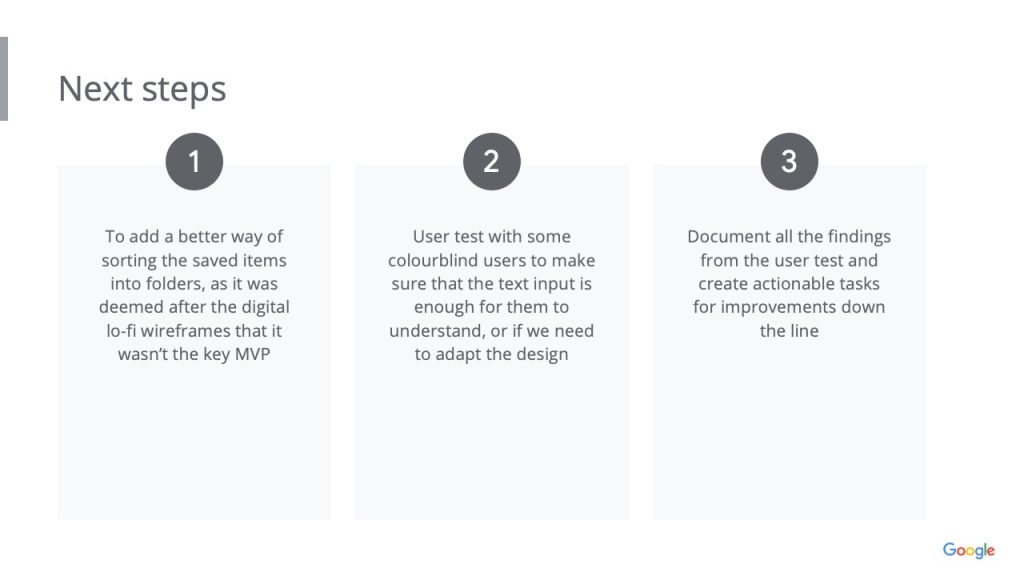 Next steps

1

To add a better way of sorting the saved items into folders, as it was deemed after the digital lo-fi wireframes that it wasn't the key MVP

2

User test with some colourblind users to make sure that the text input is enough for them to understand, or if we need to adapt the design

3

Document all the findings from the user test and create actionable tasks for improvements down the line

Google